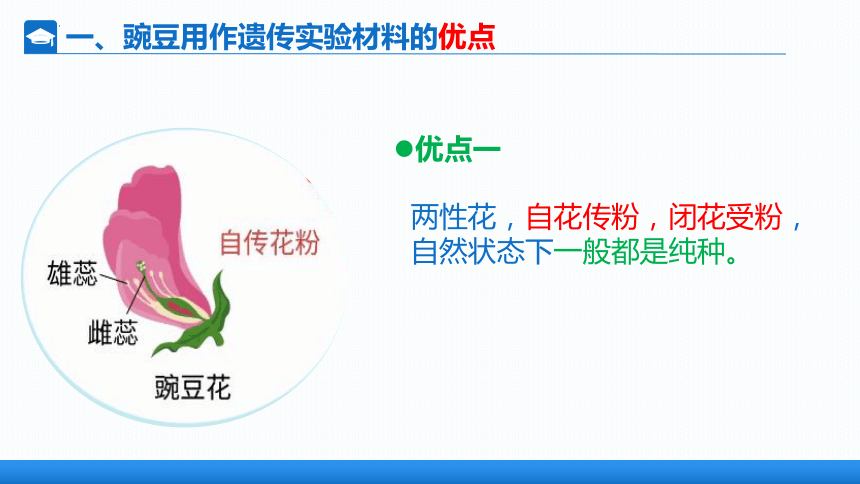 一、豌豆用作遗传实验材料的优点

自传花粉

雄蕊

雌蕊

豌豆花

●优点一

两性花，自花传粉，闭花受粉，自然状态下一般都是纯种。